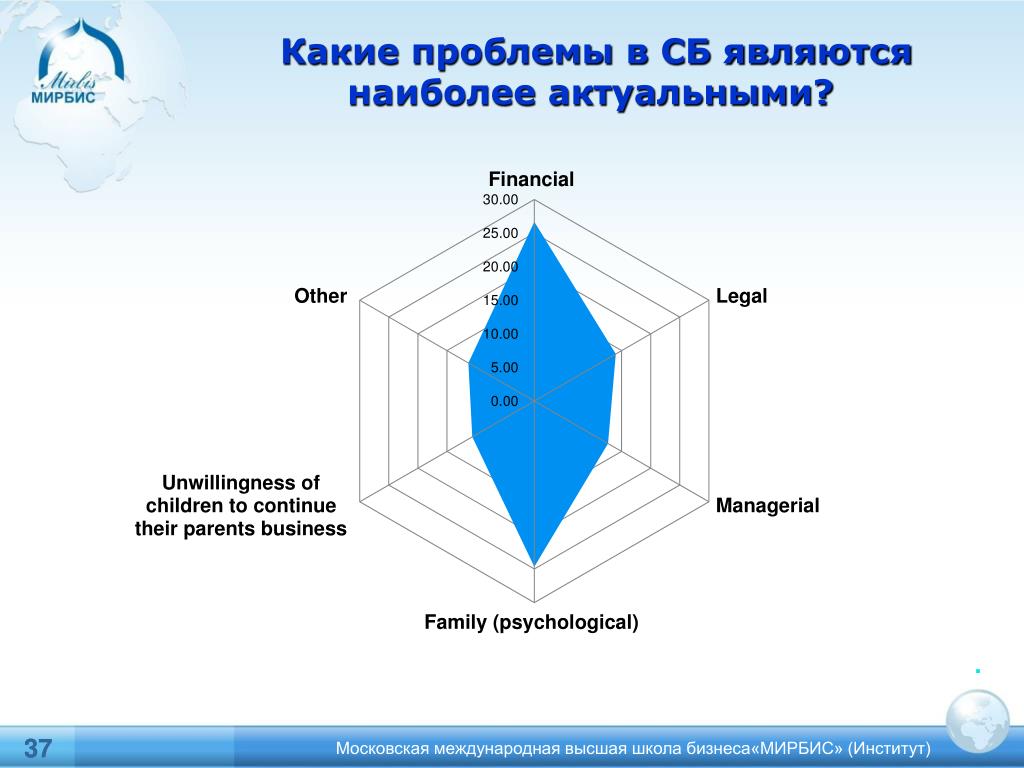 Mirbis
МИРБИС

Какие проблемы в СБ являются наиболее актуальными?

Financial
30.00
25.00
20.00
15.00
10.00
5.00
0.00
Legal
Managerial
Family (psychological)
Unwillingness of children to continue their parents business
Other

37

Московская международная высшая школа бизнеса«МИРБИС» (Институт)